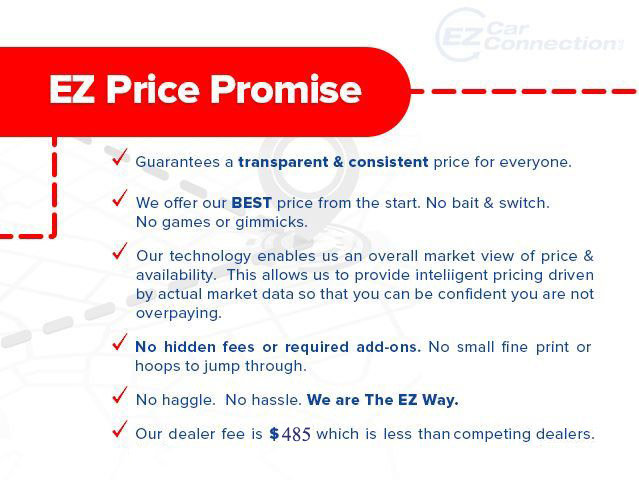 EZ Car Connection

EZ Price Promise

✓ Guarantees a transparent & consistent price for everyone.

✓ We offer our BEST price from the start. No bait & switch. No games or gimmicks.

✓ Our technology enables us an overall market view of price & availability. This allows us to provide inteliigent pricing driven by actual market data so that you can be confident you are not overpaying.

✓ No hidden fees or required add-ons. No small fine print or hoops to jump through.

✓ No haggle. No hassle. We are The EZ Way.

✓ Our dealer fee is $485 which is less than competing dealers.